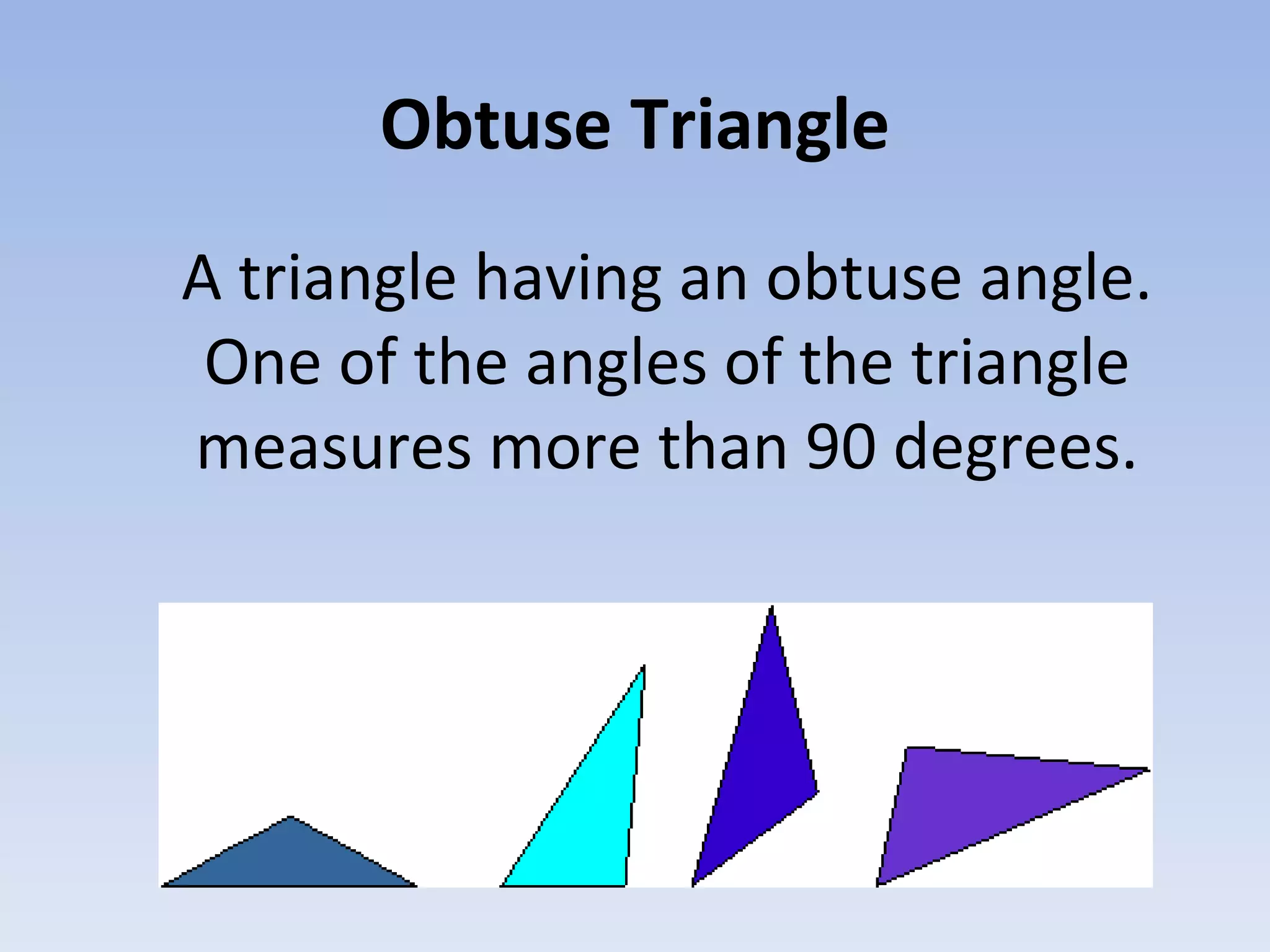 Obtuse Triangle

A triangle having an obtuse angle. One of the angles of the triangle measures more than 90 degrees.